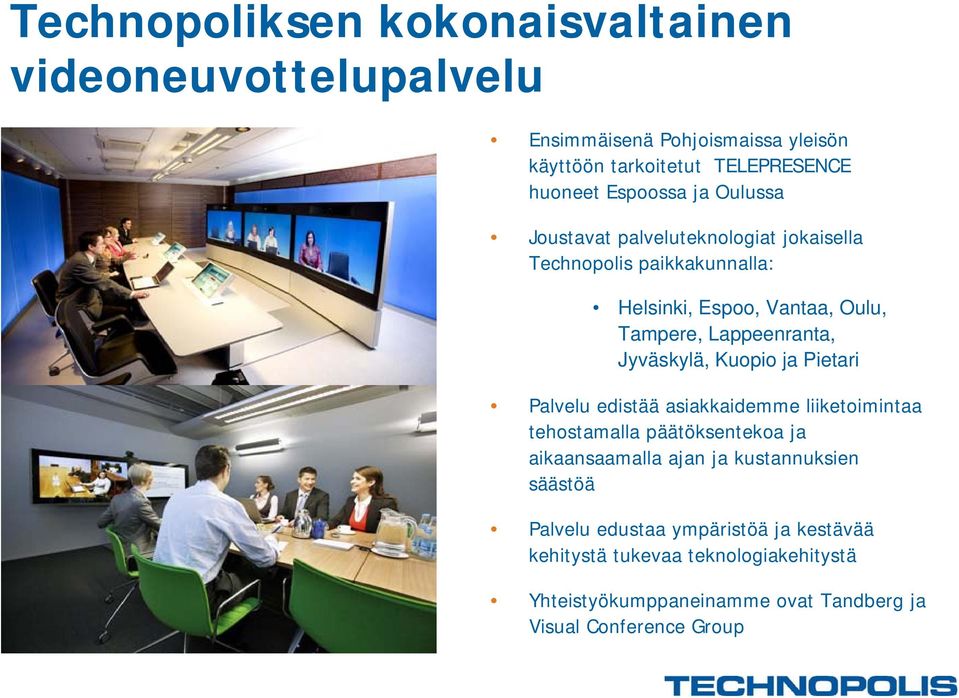 Technopoliksen kokonaisvaltainen videoneuvottelupalvelu

• Ensimmäisenä Pohjoismaissa yleisön käyttöön tarkoitetut TELEPRESENCE huoneet Espoossa ja Oulussa

• Joustavat palveluteknologiat jokaisella Technopolis paikkakunnalla:

• Helsinki, Espoo, Vantaa, Oulu, Tampere, Lappeenranta, Jyväskylä, Kuopio ja Pietari

• Palvelu edistää asiakkaidemme liiketoimintaa tehostamalla päätöksentekoa ja aikaansaamalla ajan ja kustannuksien säästöä

• Palvelu edustaa ympäristöä ja kestävää kehitystä tukevaa teknologiakehitystä

• Yhteistyökumppaneinamme ovat Tandberg ja Visual Conference Group

TECHNOPOLIS